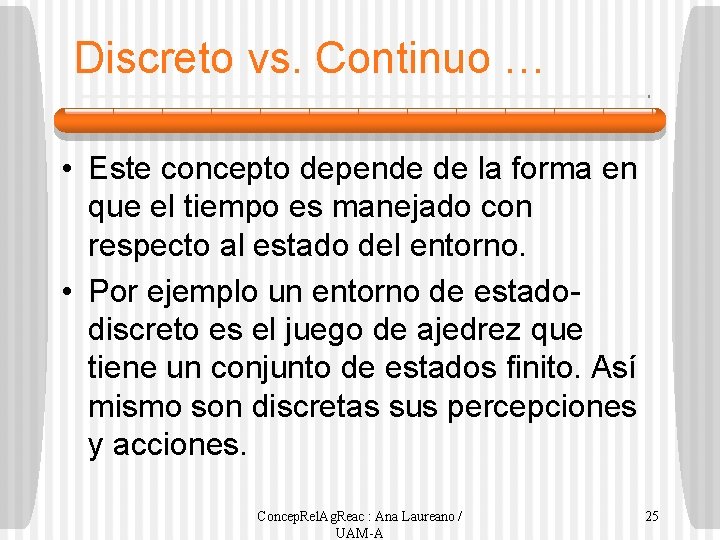 Discreto vs. Continuo …

• Este concepto depende de la forma en que el tiempo es manejado con respecto al estado del entorno.

• Por ejemplo un entorno de estado-discreto es el juego de ajedrez que tiene un conjunto de estados finito. Así mismo son discretas sus percepciones y acciones.

ConcepRelAgReac : Ana Laureano / UAM-A

25